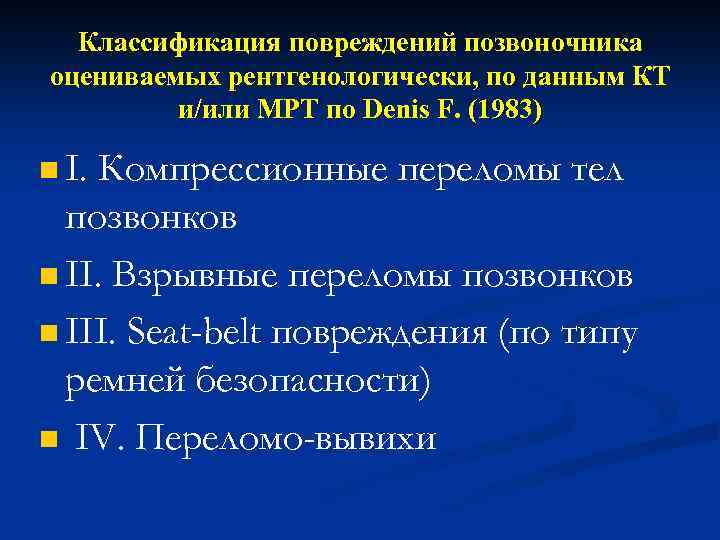 Классификация повреждений позвоночника оцениваемых рентгенологически, по данным КТ и/или МРТ по Denis F. (1983)

I. Компрессионные переломы тел позвонков

II. Взрывные переломы позвонков

III. Seat-belt повреждения (по типу ремней безопасности)

IV. Переломо-вывихи